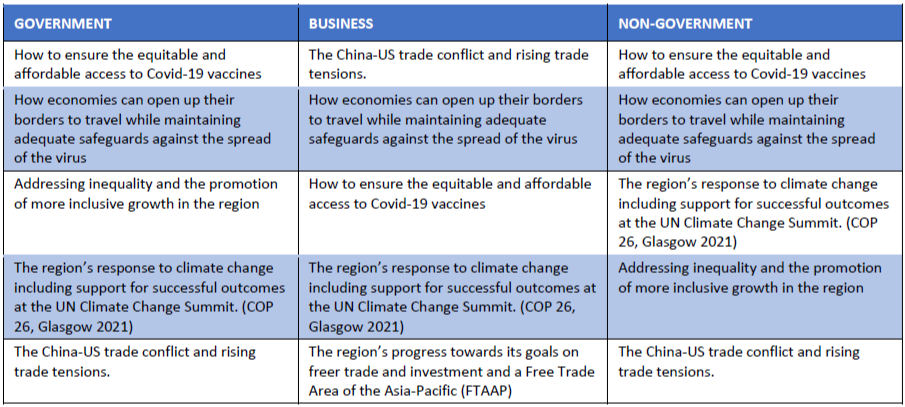 | GOVERNMENT | BUSINESS | NON-GOVERNMENT |
|---|---|---|
| How to ensure the equitable and affordable access to Covid-19 vaccines | The China-US trade conflict and rising trade tensions. | How to ensure the equitable and affordable access to Covid-19 vaccines |
| How economies can open up their borders to travel while maintaining adequate safeguards against the spread of the virus | How economies can open up their borders to travel while maintaining adequate safeguards against the spread of the virus | How economies can open up their borders to travel while maintaining adequate safeguards against the spread of the virus |
| Addressing inequality and the promotion of more inclusive growth in the region | How to ensure the equitable and affordable access to Covid-19 vaccines | The region's response to climate change including support for successful outcomes at the UN Climate Change Summit. (COP 26, Glasgow 2021) |
| The region's response to climate change including support for successful outcomes at the UN Climate Change Summit. (COP 26, Glasgow 2021) | The region's response to climate change including support for successful outcomes at the UN Climate Change Summit. (COP 26, Glasgow 2021) | Addressing inequality and the promotion of more inclusive growth in the region |
| The China-US trade conflict and rising trade tensions. | The region's progress towards its goals on freer trade and investment and a Free Trade Area of the Asia-Pacific (FTAAP) | The China-US trade conflict and rising trade tensions. |